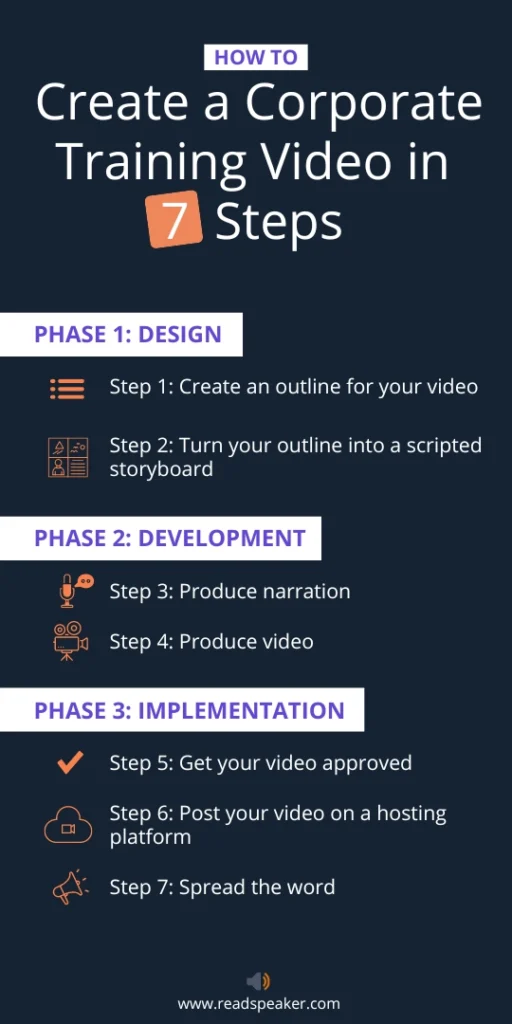 HOW TO

Create a Corporate Training Video in 7 Steps

PHASE 1: DESIGN

Step 1: Create an outline for your video

Step 2: Turn your outline into a scripted storyboard

PHASE 2: DEVELOPMENT

Step 3: Produce narration

Step 4: Produce video

PHASE 3: IMPLEMENTATION

Step 5: Get your video approved

Step 6: Post your video on a hosting platform

Step 7: Spread the word

www.readspeaker.com